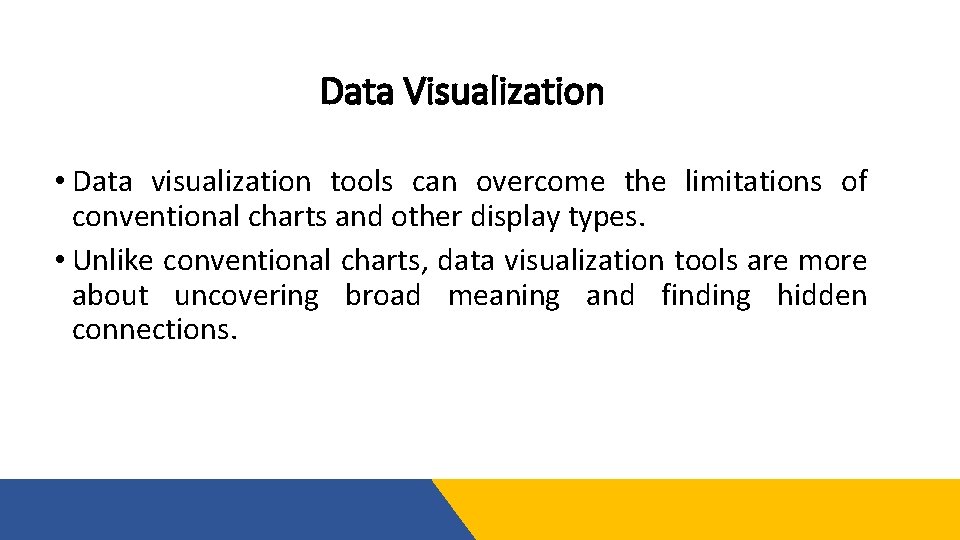 Data Visualization

• Data visualization tools can overcome the limitations of conventional charts and other display types.

• Unlike conventional charts, data visualization tools are more about uncovering broad meaning and finding hidden connections.